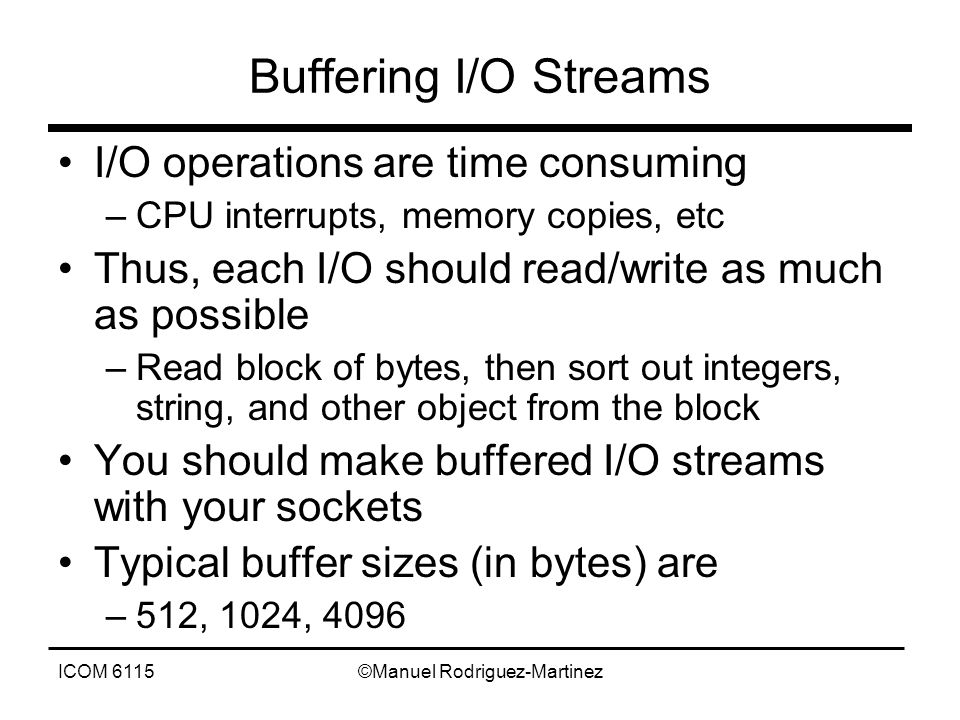 Buffering I/O Streams

• I/O operations are time consuming
– CPU interrupts, memory copies, etc
• Thus, each I/O should read/write as much as possible
– Read block of bytes, then sort out integers, string, and other object from the block
• You should make buffered I/O streams with your sockets
• Typical buffer sizes (in bytes) are
– 512, 1024, 4096

ICOM 6115 ©Manuel Rodriguez-Martinez